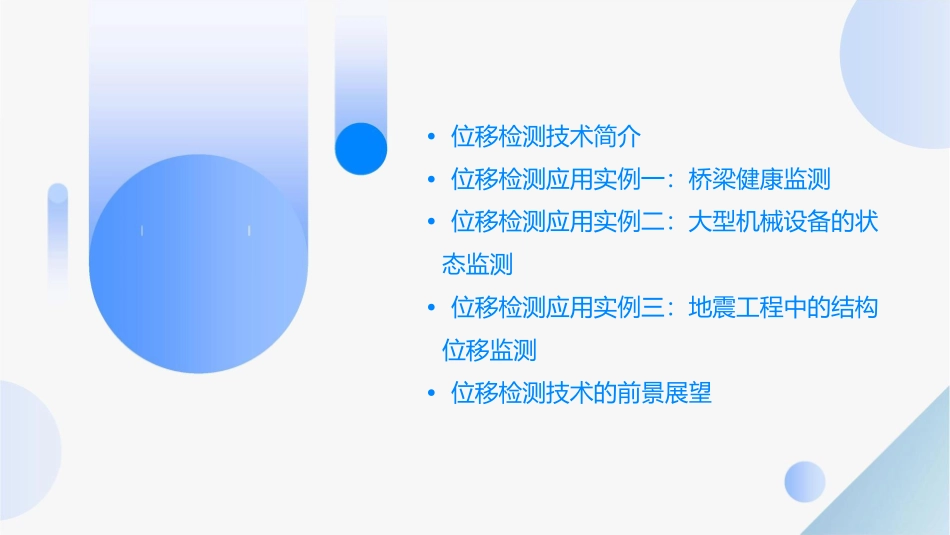 • 位移检测技术简介
• 位移检测应用实例一：桥梁健康监测
• 位移检测应用实例二：大型机械设备的状态监测
• 位移检测应用实例三：地震工程中的结构位移监测
• 位移检测技术的前景展望